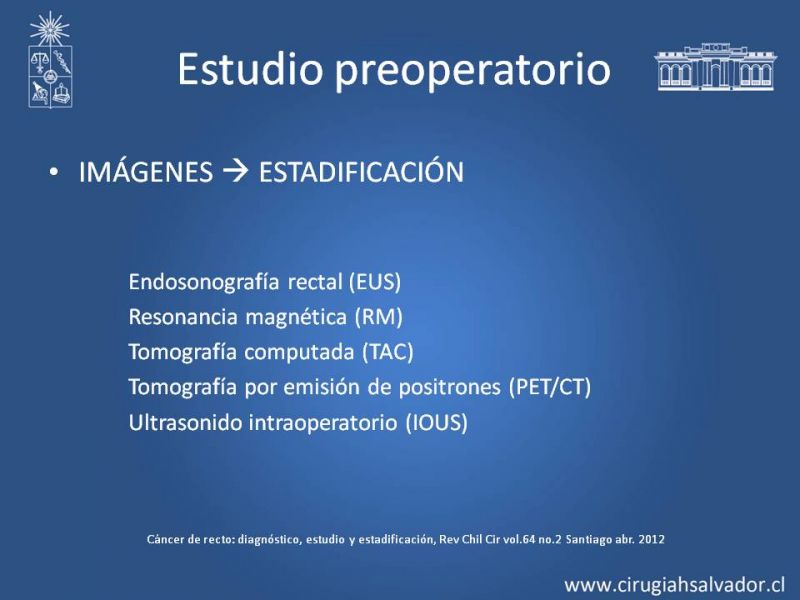 Estudio preoperatorio

• IMÁGENES → ESTADIFICACIÓN

Endosonografía rectal (EUS)
Resonancia magnética (RM)
Tomografía computada (TAC)
Tomografía por emisión de positrones (PET/CT)
Ultrasonido intraoperatorio (IOUS)

Cáncer de recto: diagnóstico, estudio y estadificación, Rev Chil Cir vol.64 no.2 Santiago abr. 2012

www.cirugiahsalvador.cl